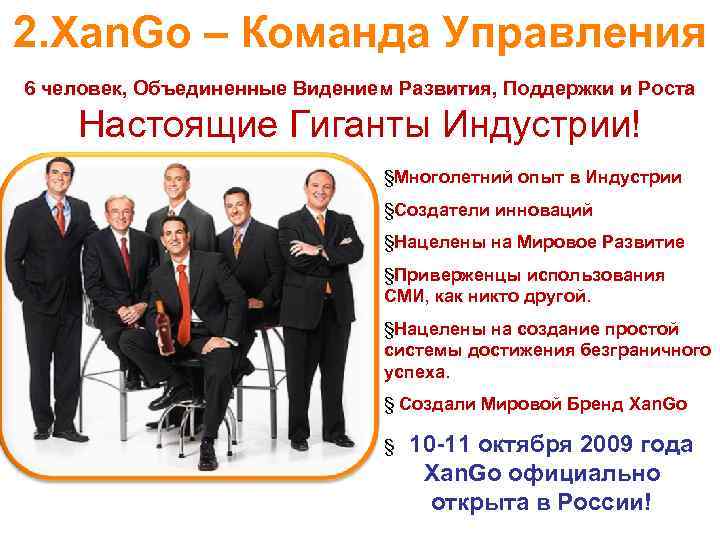 2.XanGo – Команда Управления

6 человек, Объединенные Видением Развития, Поддержки и Роста

Настоящие Гиганты Индустрии!

§Многолетний опыт в Индустрии

§Создатели инноваций

§Нацелены на Мировое Развитие

§Приверженцы использования СМИ, как никто другой.

§Нацелены на создание простой системы достижения безграничного успеха.

§ Создали Мировой Бренд XanGo

§ 10-11 октября 2009 года XanGo официально открыта в России!